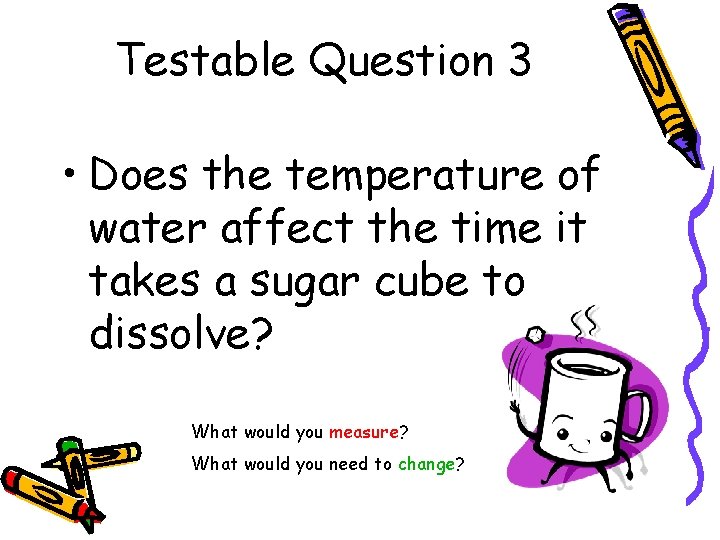 Testable Question 3

• Does the temperature of water affect the time it takes a sugar cube to dissolve?

What would you measure?

What would you need to change?